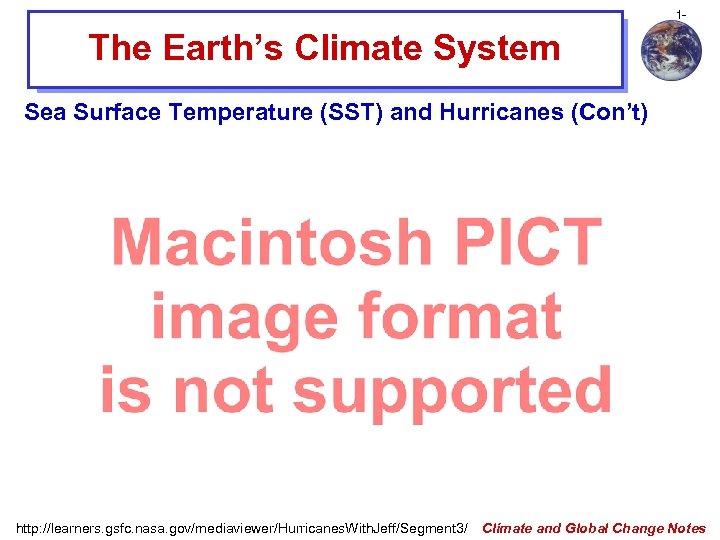 1-

The Earth's Climate System

Sea Surface Temperature (SST) and Hurricanes (Con't)

Macintosh PICT image format is not supported

http://learners.gsfc.nasa.gov/mediaviewer/HurricanesWithJeff/Segment3/ Climate and Global Change Notes